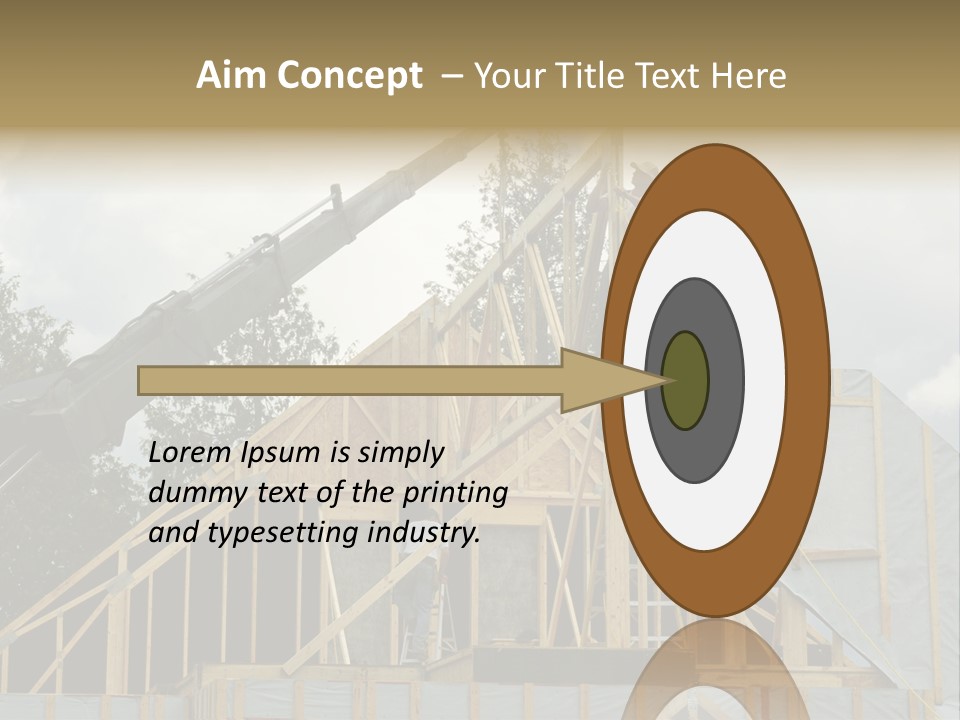 Aim Concept – Your Title Text Here

Lorem Ipsum is simply dummy text of the printing and typesetting industry.